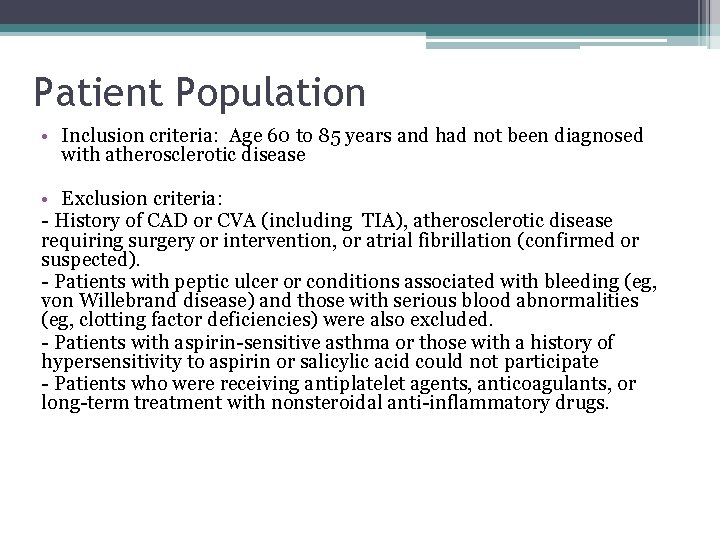 Patient Population

• Inclusion criteria: Age 60 to 85 years and had not been diagnosed with atherosclerotic disease

• Exclusion criteria:

- History of CAD or CVA (including TIA), atherosclerotic disease requiring surgery or intervention, or atrial fibrillation (confirmed or suspected).

- Patients with peptic ulcer or conditions associated with bleeding (eg, von Willebrand disease) and those with serious blood abnormalities (eg, clotting factor deficiencies) were also excluded.

- Patients with aspirin-sensitive asthma or those with a history of hypersensitivity to aspirin or salicylic acid could not participate

- Patients who were receiving antiplatelet agents, anticoagulants, or long-term treatment with nonsteroidal anti-inflammatory drugs.